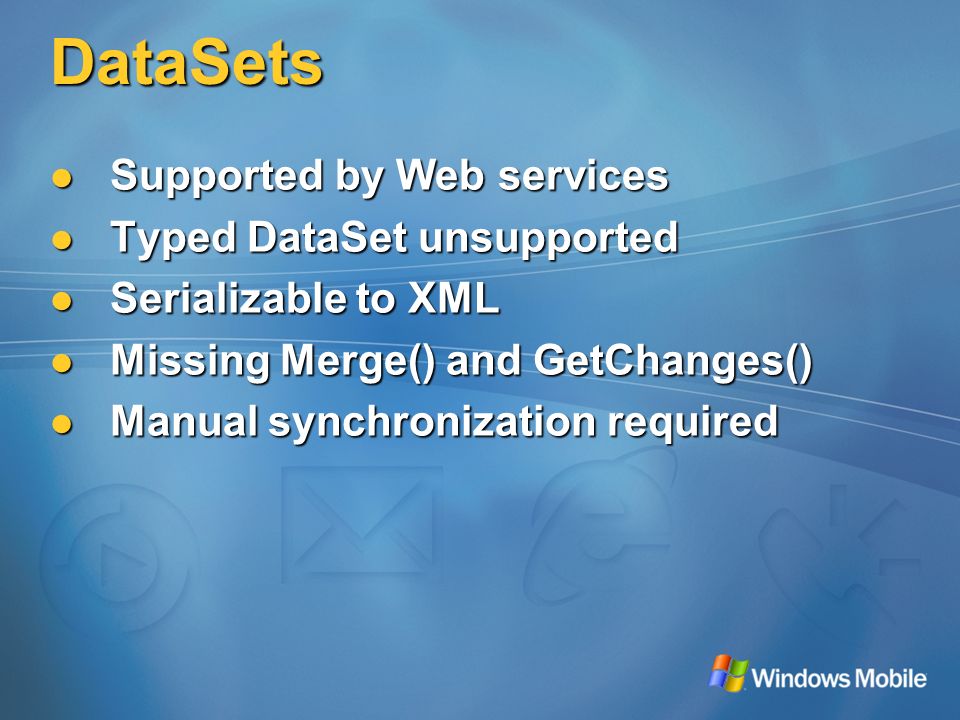 DataSets

- Supported by Web services
- Typed DataSet unsupported
- Serializable to XML
- Missing Merge() and GetChanges()
- Manual synchronization required

Windows Mobile